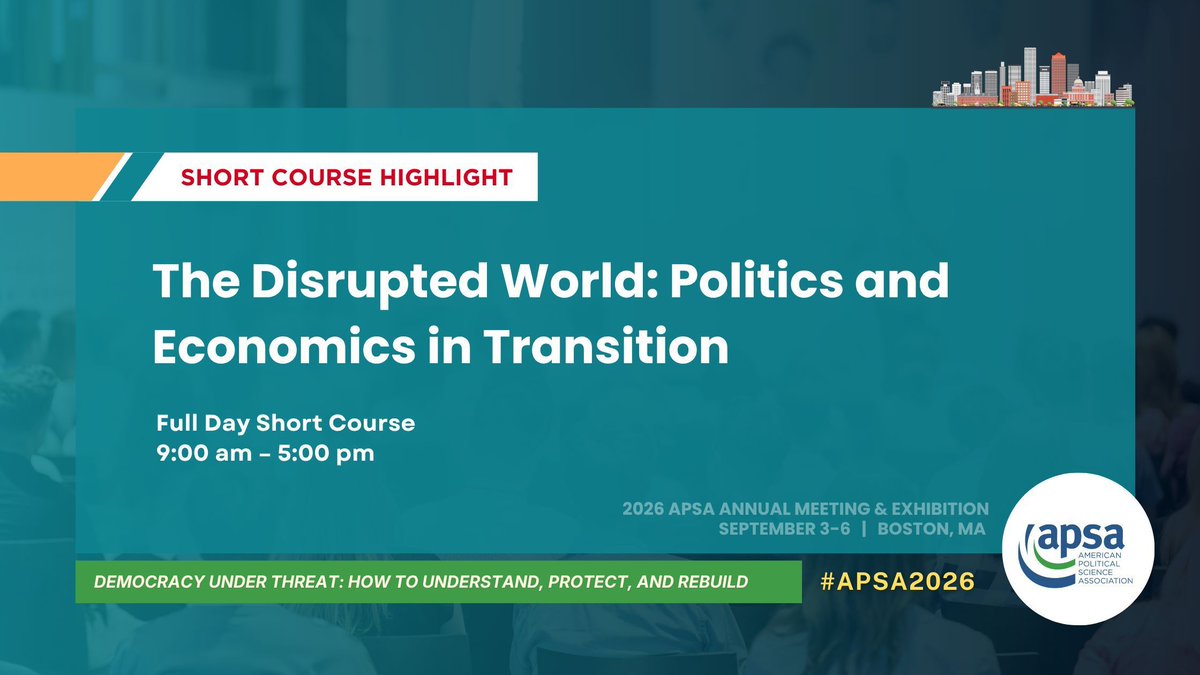 SHORT COURSE HIGHLIGHT

The Disrupted World: Politics and Economics in Transition

Full Day Short Course
9:00 am - 5:00 pm

2026 APSA ANNUAL MEETING & EXHIBITION
SEPTEMBER 3-6 | BOSTON, MA

DEMOCRACY UNDER THREAT: HOW TO UNDERSTAND, PROTECT, AND REBUILD

#APSA2026

apsa
AMERICAN POLITICAL SCIENCE ASSOCIATION